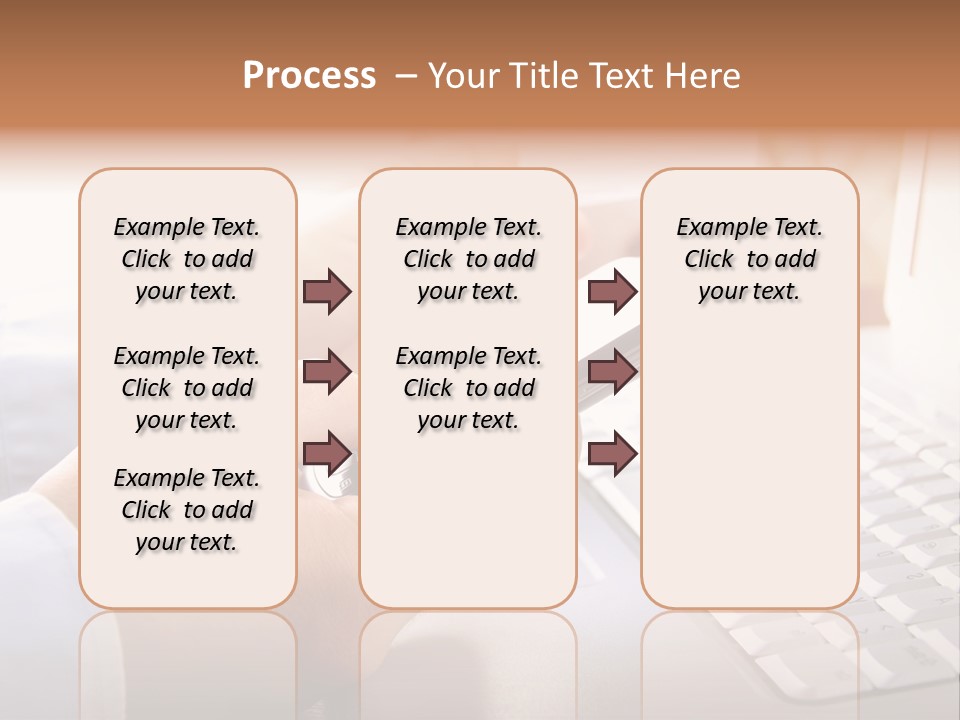 Process – Your Title Text Here

Example Text. Click to add your text.

Example Text. Click to add your text.

Example Text. Click to add your text.

Example Text. Click to add your text.

Example Text. Click to add your text.

Example Text. Click to add your text.